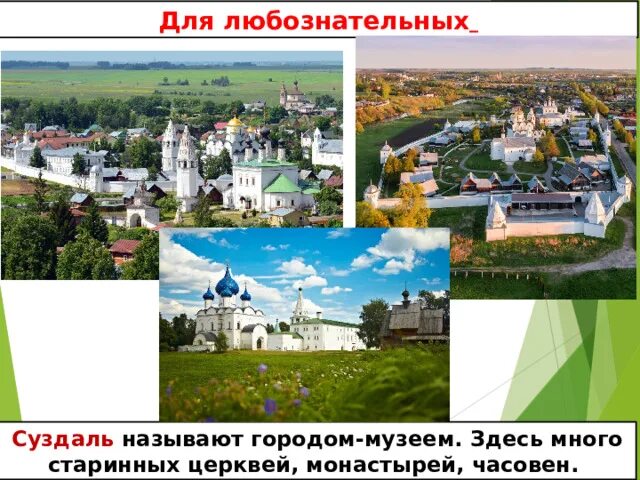 Для любознательных

Суздаль называют городом-музеем. Здесь много старинных церквей, монастырей, часовен.